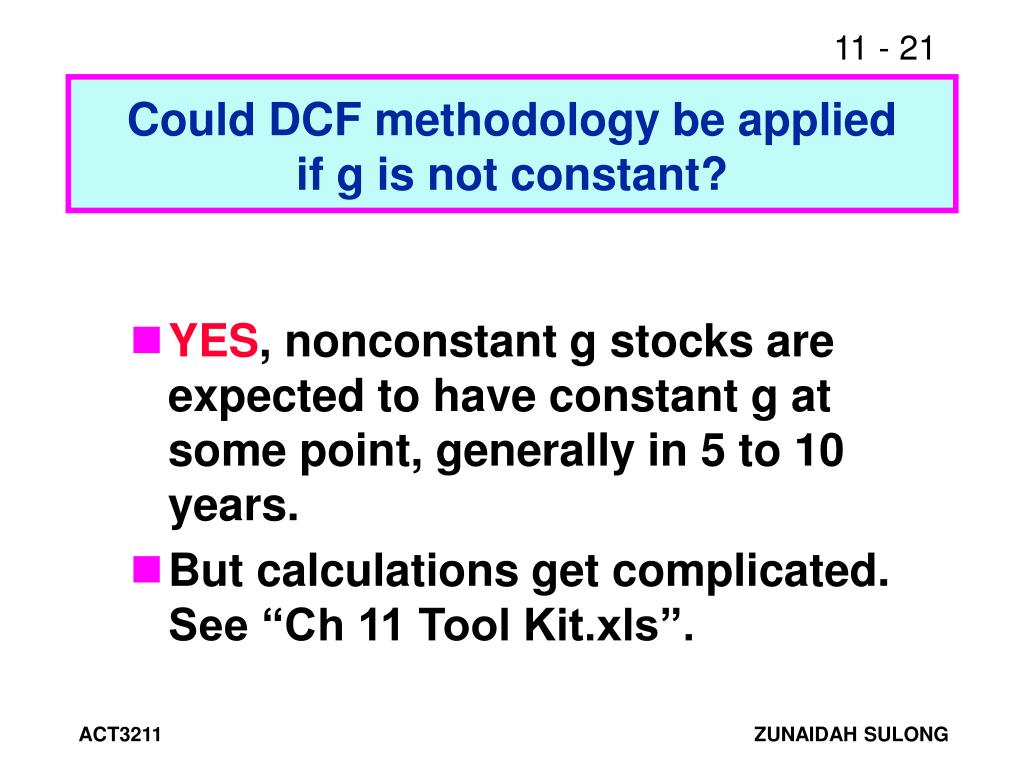 11 - 21

Could DCF methodology be applied if g is not constant?

YES, nonconstant g stocks are expected to have constant g at some point, generally in 5 to 10 years.

But calculations get complicated. See “Ch 11 Tool Kit.xls”.

ACT3211

ZUNAIDAH SULONG